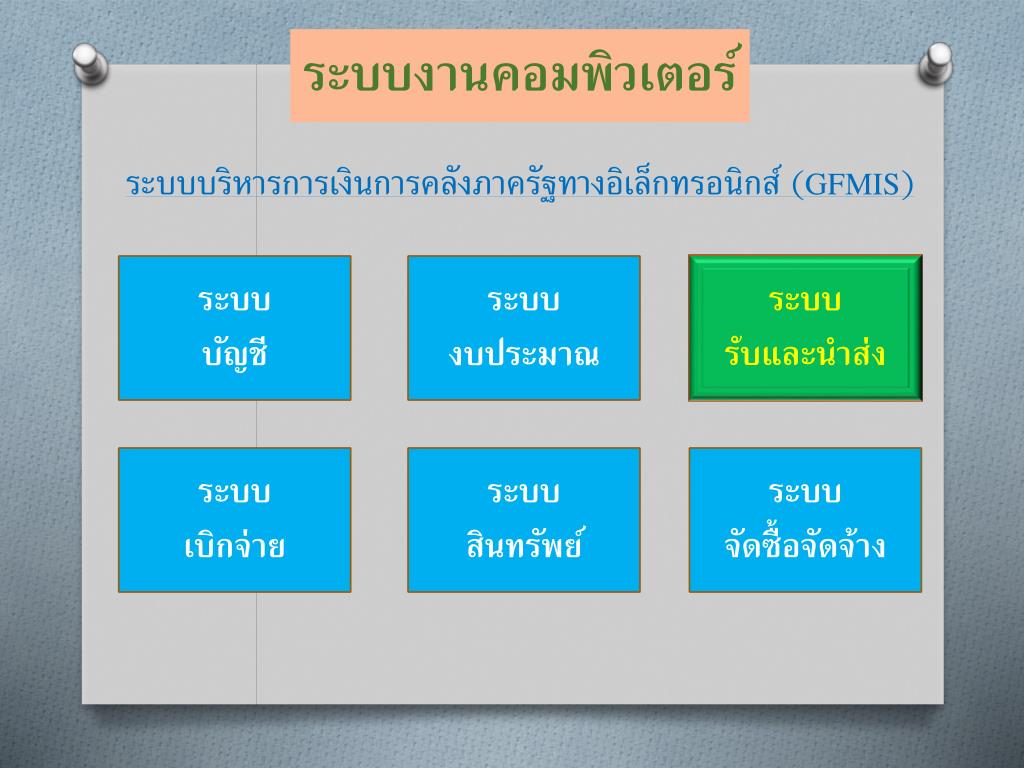 ระบบงานคอมพิวเตอร์

ระบบบริหารการเงินการคลังภาครัฐทางอิเล็กทรอนิกส์ (GFMIS)

ระบบ
บัญชี

ระบบ
งบประมาณ

ระบบ
รับและนำส่ง

ระบบ
เบิกจ่าย

ระบบ
สินทรัพย์

ระบบ
จัดซื้อจัดจ้าง